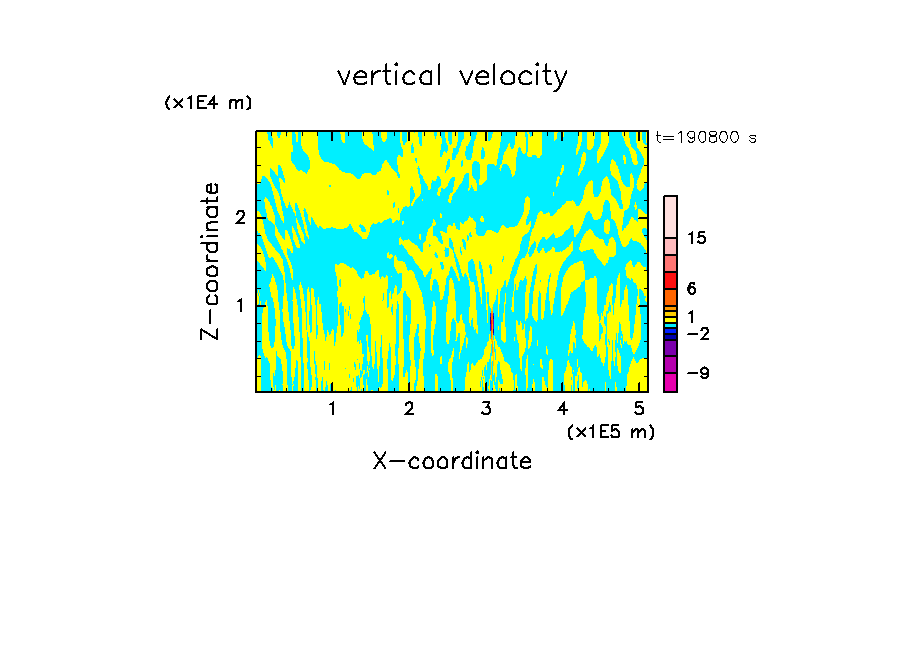 vertical velocity

(x1E4 m)

t=190800 s

Z-coordinate

2

1

15

6

1

−2

−9

1 2 3 4 5

(x1E5 m)

X-coordinate